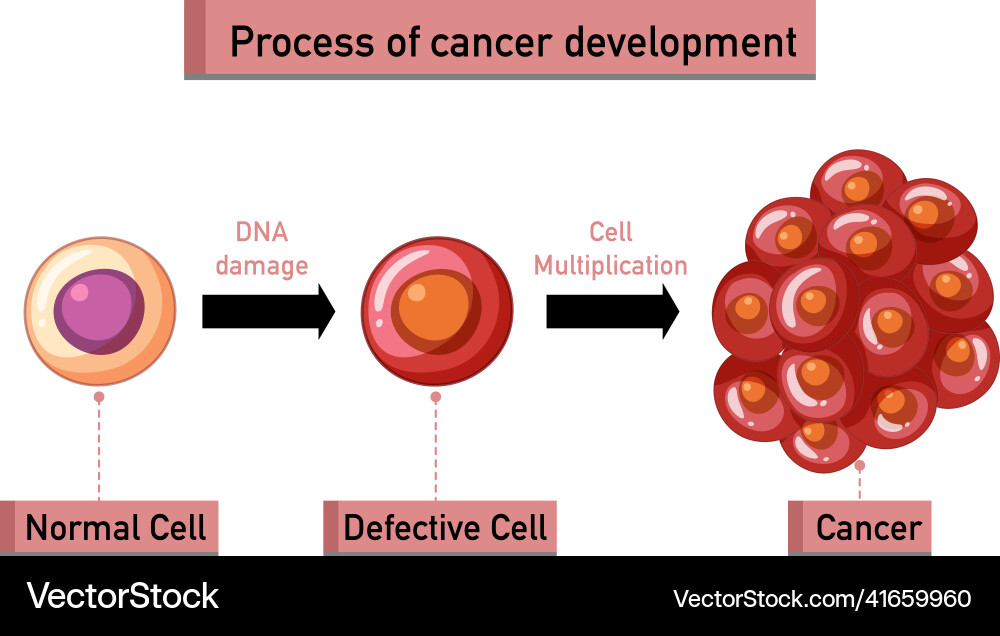 Process of cancer development

DNA damage

Cell Multiplication

Normal Cell

Defective Cell

Cancer

VectorStock

VectorStock.com/41659960